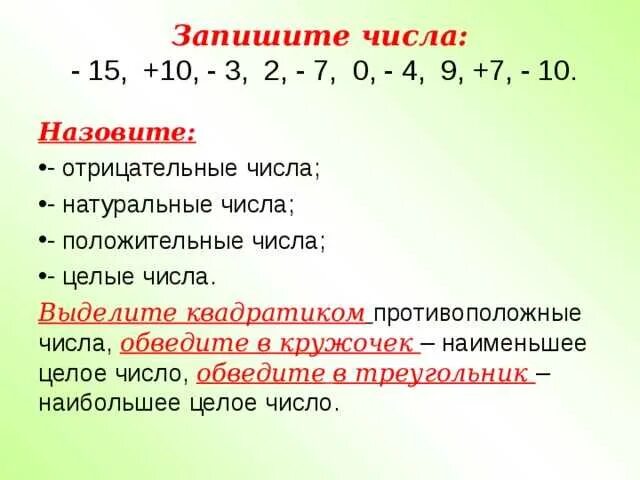 Запишите числа:
- 15, +10, - 3, 2, - 7, 0, - 4, 9, +7, - 10.

Назовите:
•- отрицательные числа;
•- натуральные числа;
•- положительные числа;
•- целые числа.

Выделите квадратиком противоположные числа, обведите в кружочек – наименьшее целое число, обведите в треугольник – наибольшее целое число.